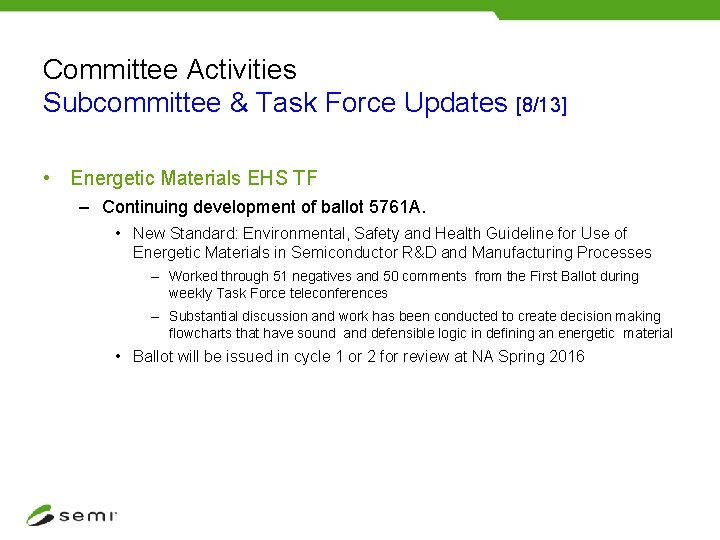 Committee Activities
Subcommittee & Task Force Updates [8/13]

• Energetic Materials EHS TF
– Continuing development of ballot 5761A.
• New Standard: Environmental, Safety and Health Guideline for Use of Energetic Materials in Semiconductor R&D and Manufacturing Processes
– Worked through 51 negatives and 50 comments from the First Ballot during weekly Task Force teleconferences
– Substantial discussion and work has been conducted to create decision making flowcharts that have sound and defensible logic in defining an energetic material
• Ballot will be issued in cycle 1 or 2 for review at NA Spring 2016

semi